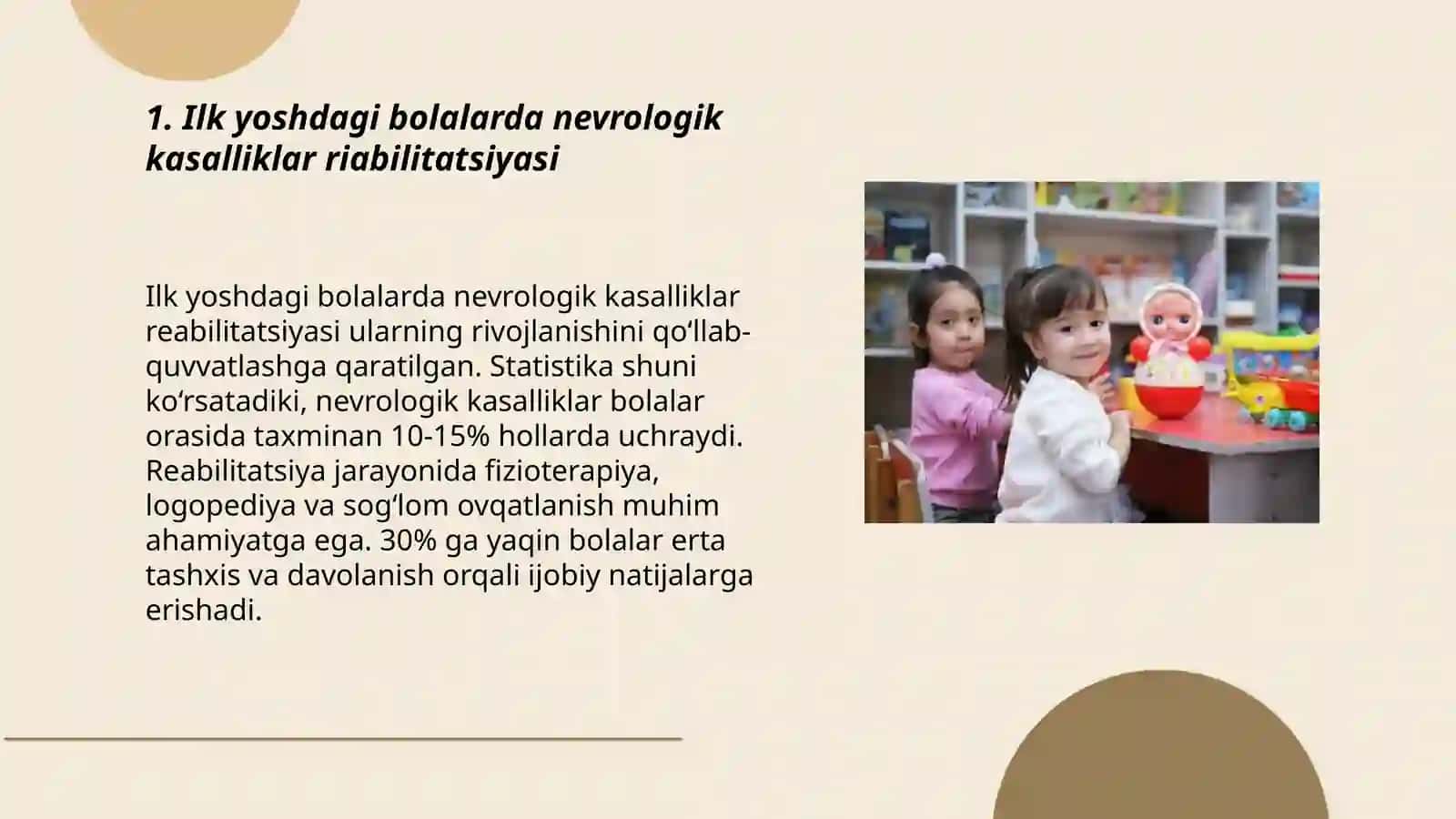 1. Ilk yoshdagi bolalarda nevrologik kasalliklar riabilitatsiyasi

Ilk yoshdagi bolalarda nevrologik kasalliklar reabilitatsiyasi ularning rivojlanishini qo‘llab-quvvatlashga qaratilgan. Statistika shuni ko‘rsatadiki, nevrologik kasalliklar bolalar orasida taxminan 10-15% hollarda uchraydi. Reabilitatsiya jarayonida fizioterapiya, logopediya va sog‘lom ovqatlanish muhim ahamiyatga ega. 30% ga yaqin bolalar erta tashxis va davolanish orqali ijobiy natijalarga erishadi.